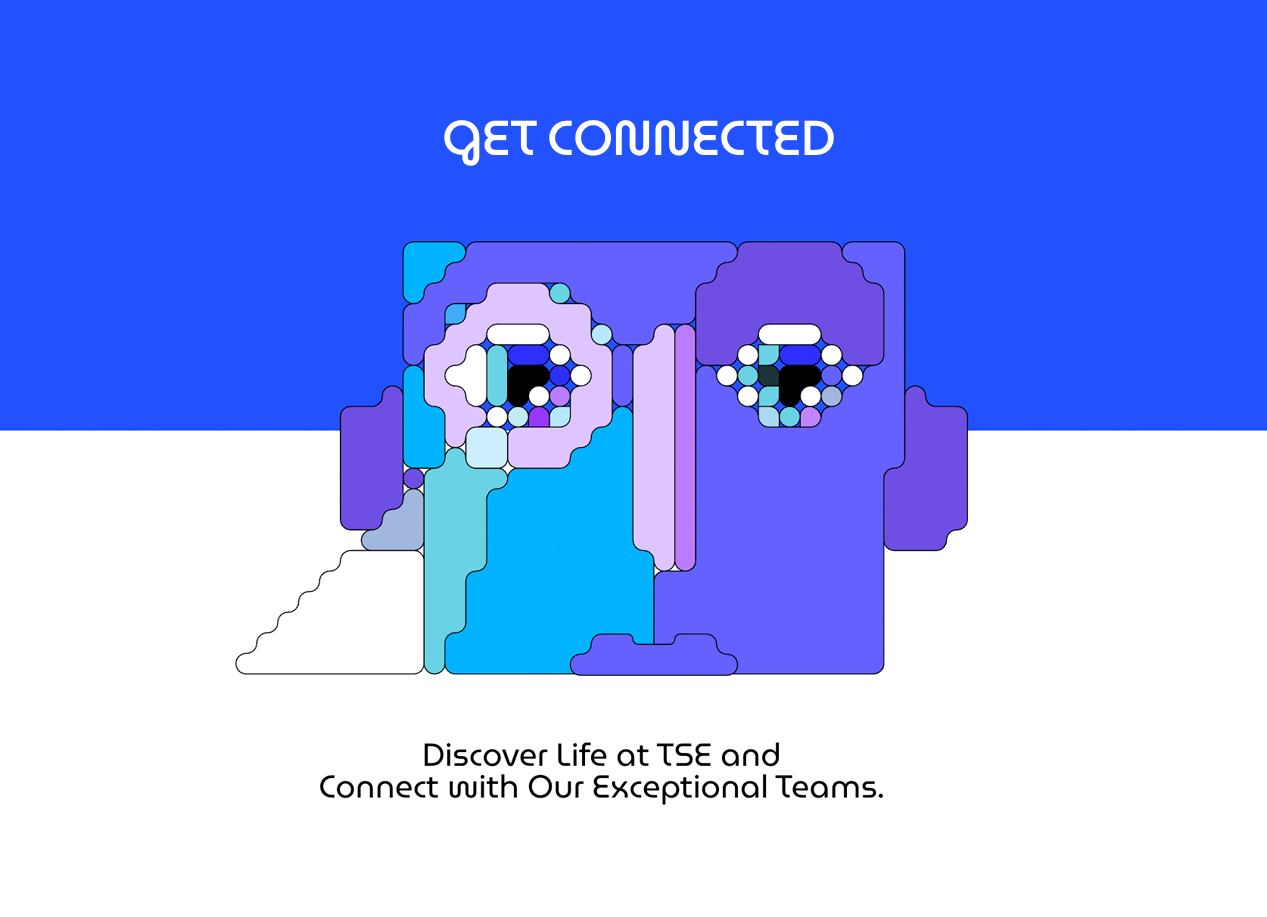 GET CONNECTED

Discover Life at TSE and Connect with Our Exceptional Teams.